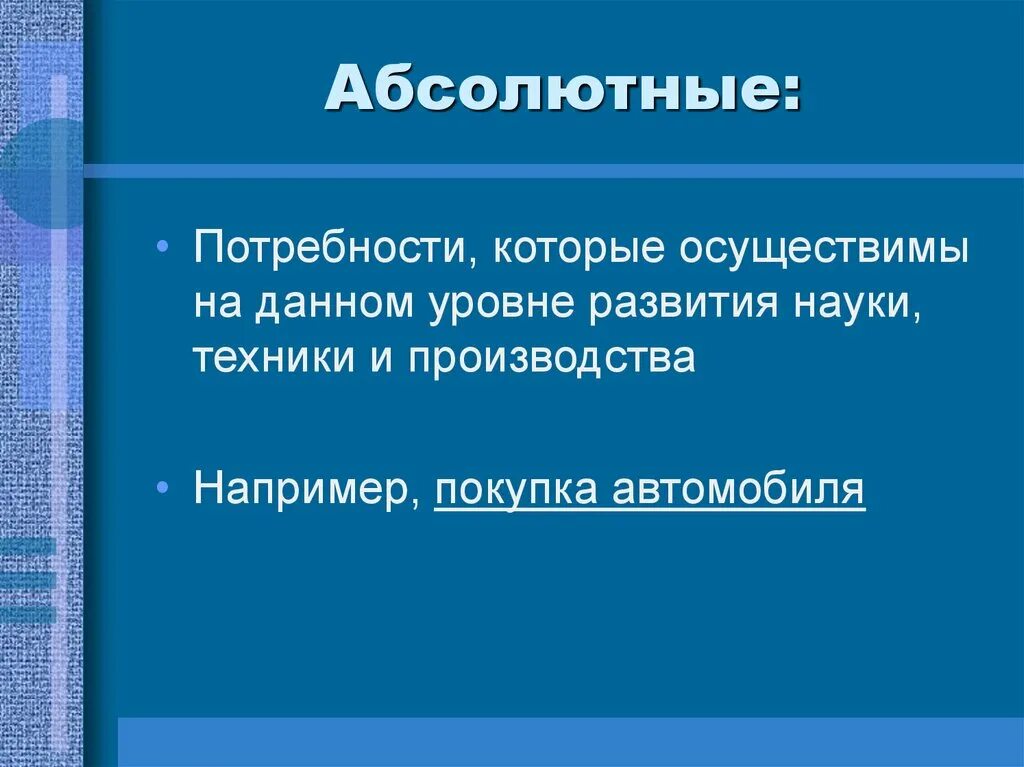 Абсолютные:

• Потребности, которые осуществимы на данном уровне развития науки, техники и производства

• Например, покупка автомобиля